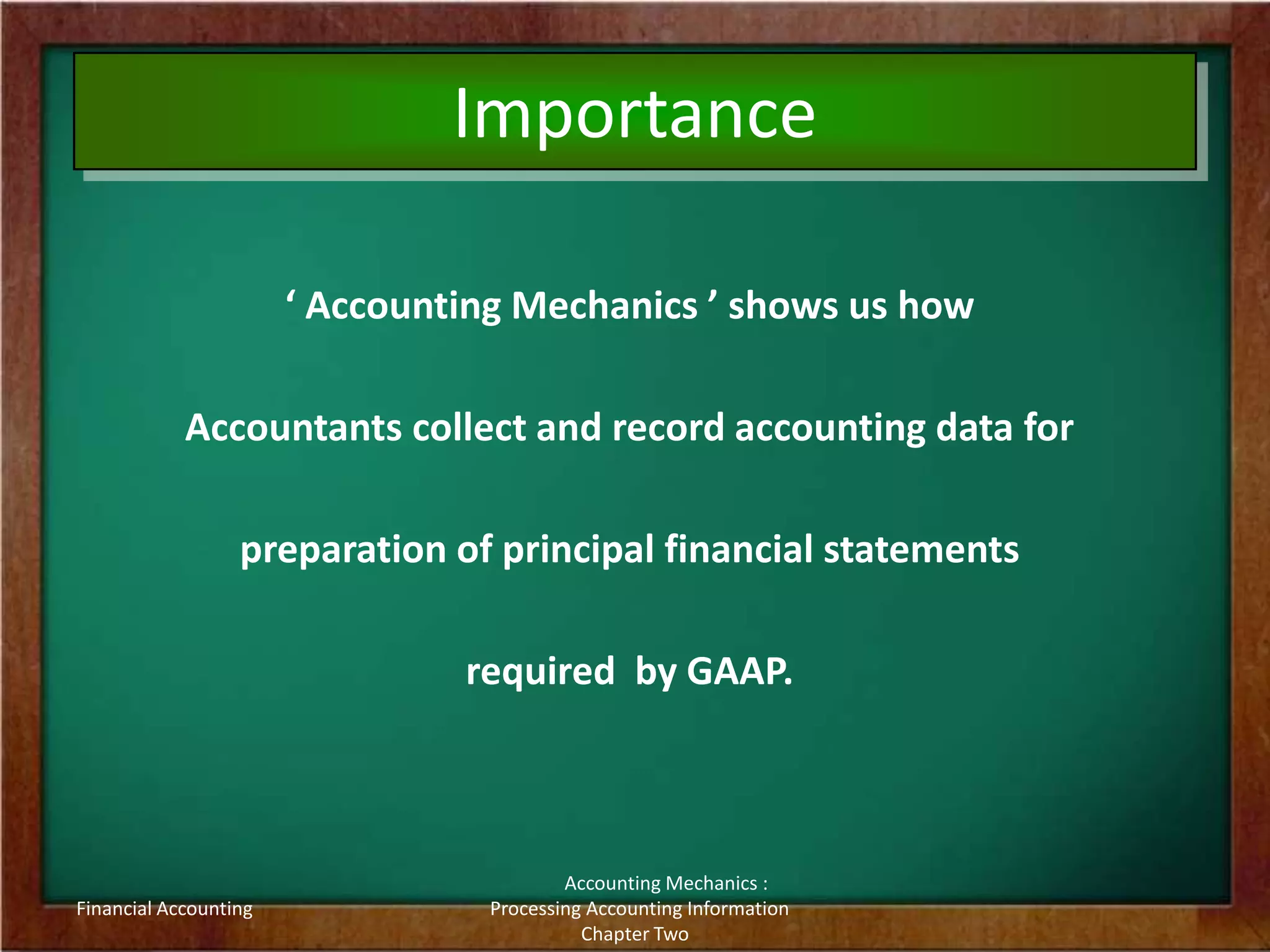 Importance

‘ Accounting Mechanics ’ shows us how Accountants collect and record accounting data for preparation of principal financial statements required by GAAP.

Financial Accounting

Accounting Mechanics :
Processing Accounting Information
Chapter Two